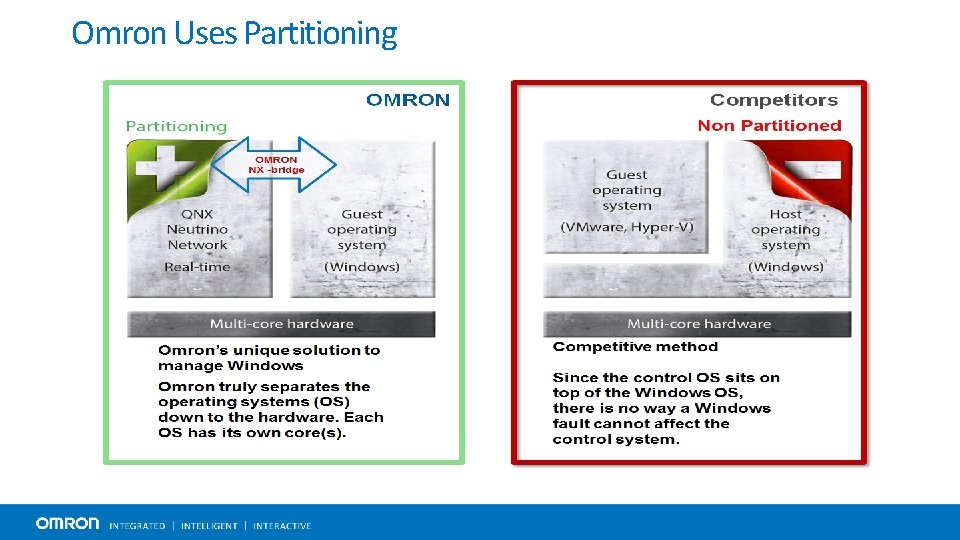 Omron Uses Partitioning

OMRON

Partitioning

OMRON
NX -bridge

QNX
Neutrino
Network

Real-time

Guest
operating
system

(Windows)

Multi-core hardware

Omron's unique solution to manage Windows

Omron truly separates the operating systems (OS) down to the hardware. Each OS has its own core(s).

Competitors

Non Partitioned

Guest
operating
system

(VMware, Hyper-V)

Host
operating
system

(Windows)

Multi-core hardware

Competitive method

Since the control OS sits on top of the Windows OS, there is no way a Windows fault cannot affect the control system.

OMRON INTEGRATED | INTELLIGENT | INTERACTIVE